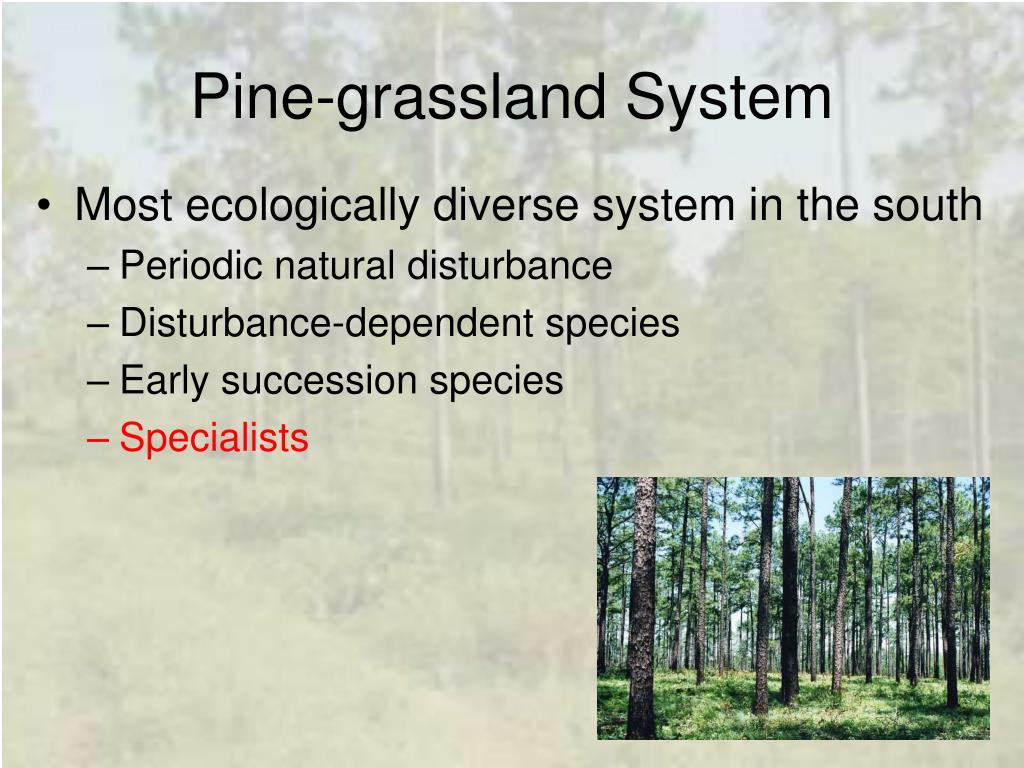 Pine-grassland System

• Most ecologically diverse system in the south
– Periodic natural disturbance
– Disturbance-dependent species
– Early succession species
– Specialists